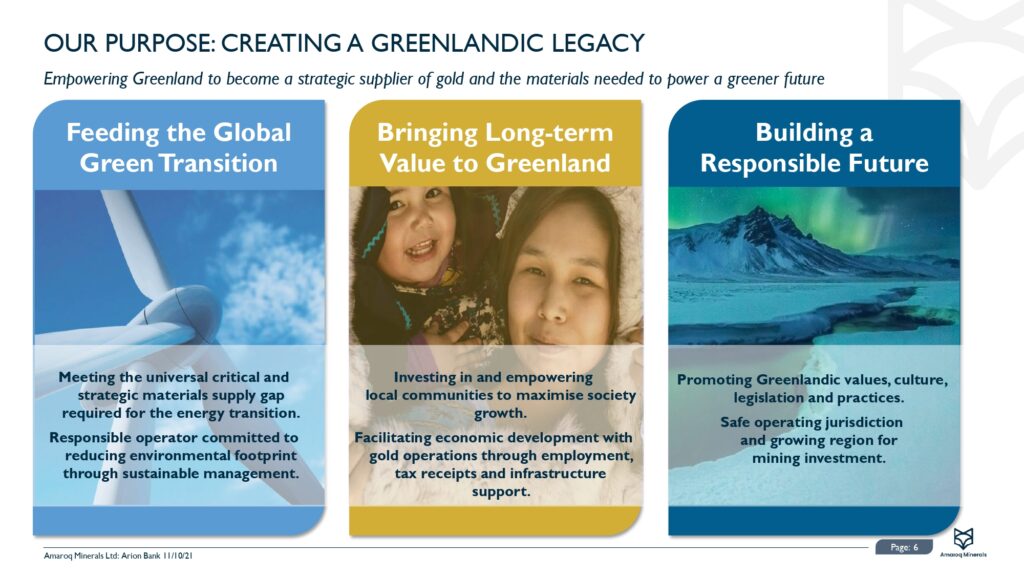 OUR PURPOSE: CREATING A GREENLANDIC LEGACY

Empowering Greenland to become a strategic supplier of gold and the materials needed to power a greener future

Feeding the Global Green Transition

Meeting the universal critical and strategic materials supply gap required for the energy transition.

Responsible operator committed to reducing environmental footprint through sustainable management.

Bringing Long-term Value to Greenland

Investing in and empowering local communities to maximise society growth.

Facilitating economic development with gold operations through employment, tax receipts and infrastructure support.

Building a Responsible Future

Promoting Greenlandic values, culture, legislation and practices.

Safe operating jurisdiction and growing region for mining investment.

Amaroq Minerals Ltd: Arion Bank 11/10/21

Page: 6

Amaroq Minerals